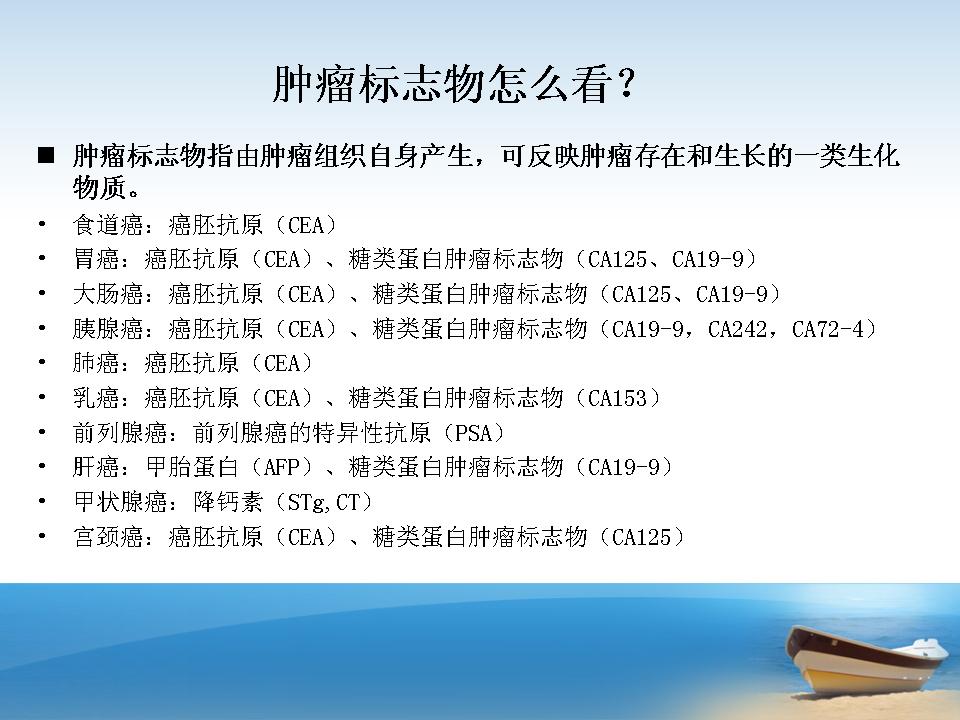 肿瘤标志物怎么看？

■ 肿瘤标志物指由肿瘤组织自身产生，可反映肿瘤存在和生长的一类生化物质。

• 食道癌：癌胚抗原（CEA）
• 胃癌：癌胚抗原（CEA）、糖类蛋白肿瘤标志物（CA125、CA19-9）
• 大肠癌：癌胚抗原（CEA）、糖类蛋白肿瘤标志物（CA125、CA19-9）
• 胰腺癌：癌胚抗原（CEA）、糖类蛋白肿瘤标志物（CA19-9，CA242，CA72-4）
• 肺癌：癌胚抗原（CEA）
• 乳癌：癌胚抗原（CEA）、糖类蛋白肿瘤标志物（CA153）
• 前列腺癌：前列腺癌的特异性抗原（PSA）
• 肝癌：甲胎蛋白（AFP）、糖类蛋白肿瘤标志物（CA19-9）
• 甲状腺癌：降钙素（STg,CT）
• 宫颈癌：癌胚抗原（CEA）、糖类蛋白肿瘤标志物（CA125）